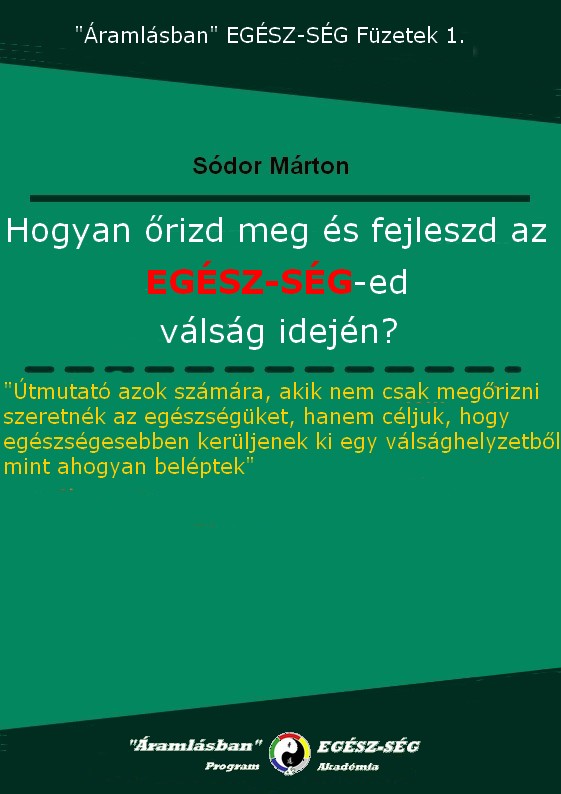 "Áramlásban" EGÉSZ-SÉG Füzetek 1.

Sódor Márton

Hogyan őrizd meg és fejleszd az EGÉSZ-SÉG-ed válság idején?

"Útmutató azok számára, akik nem csak megőrizni szeretnék az egészségüket, hanem céljuk, hogy egészségesebben kerüljenek ki egy válsághelyzetből mint ahogyan beléptek"

"Áramlásban" Program EGÉSZ-SÉG Akadémia